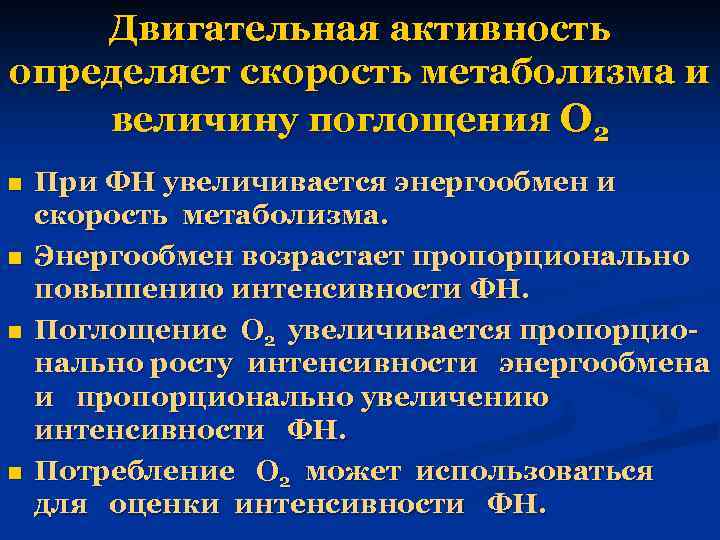 Двигательная активность определяет скорость метаболизма и величину поглощения $O_2$

▪ При ФН увеличивается энергообмен и скорость метаболизма.

▪ Энергообмен возрастает пропорционально повышению интенсивности ФН.

▪ Поглощение $O_2$ увеличивается пропорционально росту интенсивности энергообмена и пропорционально увеличению интенсивности ФН.

▪ Потребление $O_2$ может использоваться для оценки интенсивности ФН.